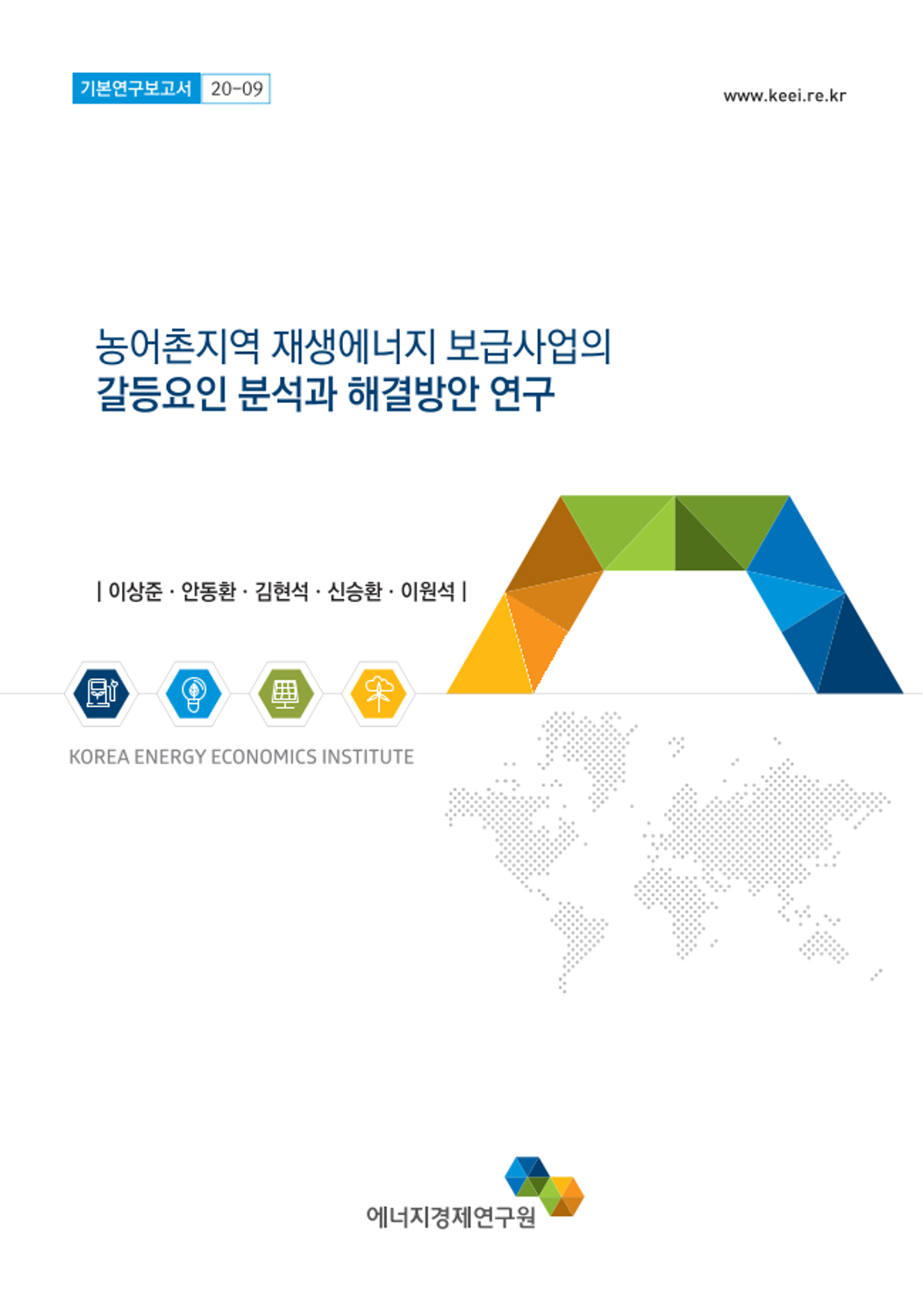 기본연구보고서 20-09

www.keei.re.kr

농어촌지역 재생에너지 보급사업의
갈등요인 분석과 해결방안 연구

| 이상준 · 안동환 · 김현석 · 신승환 · 이원석 |

KOREA ENERGY ECONOMICS INSTITUTE

에너지경제연구원